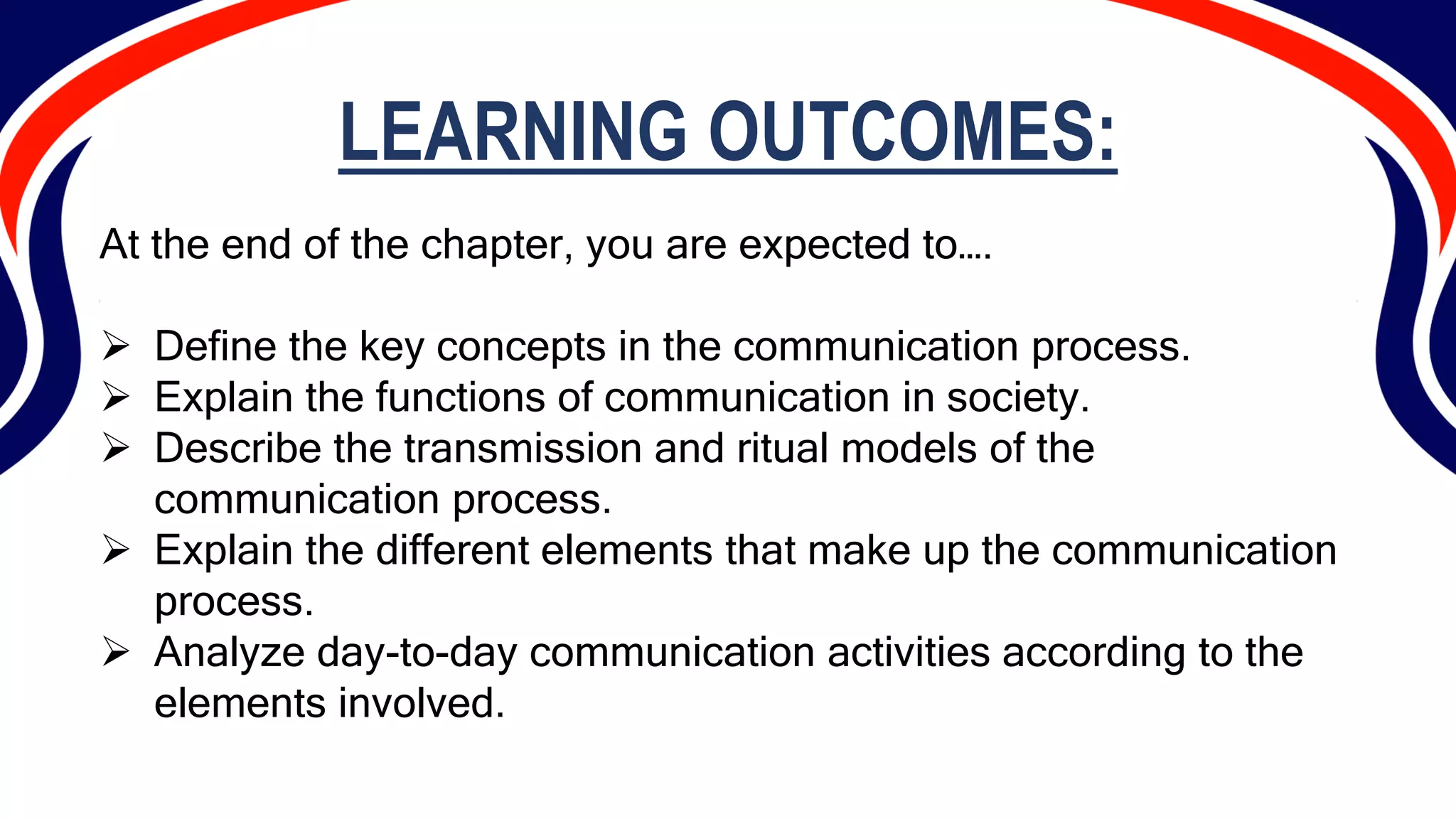 LEARNING OUTCOMES:

At the end of the chapter, you are expected to….

➢ Define the key concepts in the communication process.
➢ Explain the functions of communication in society.
➢ Describe the transmission and ritual models of the communication process.
➢ Explain the different elements that make up the communication process.
➢ Analyze day-to-day communication activities according to the elements involved.